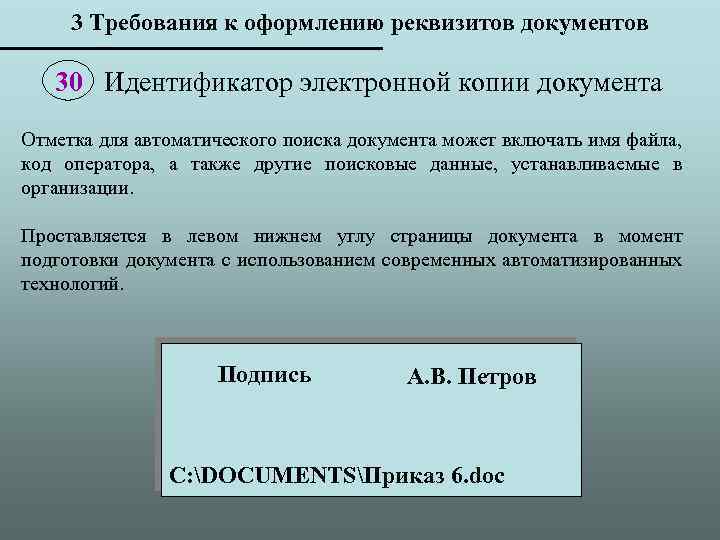 3 Требования к оформлению реквизитов документов

30 Идентификатор электронной копии документа

Отметка для автоматического поиска документа может включать имя файла, код оператора, а также другие поисковые данные, устанавливаемые в организации.

Проставляется в левом нижнем углу страницы документа в момент подготовки документа с использованием современных автоматизированных технологий.

Подпись А.В. Петров

C:\DOCUMENTS\Приказ 6.doc